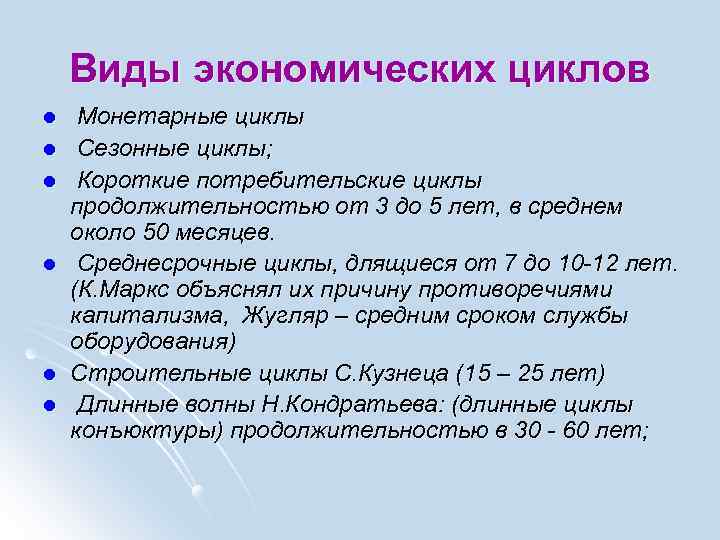 Виды экономических циклов

- Монетарные циклы
- Сезонные циклы;
- Короткие потребительские циклы продолжительностью от 3 до 5 лет, в среднем около 50 месяцев.
- Среднесрочные циклы, длящиеся от 7 до 10-12 лет. (К.Маркс объяснял их причину противоречиями капитализма, Жугляр – средним сроком службы оборудования)
- Строительные циклы С.Кузнеца (15 – 25 лет)
- Длинные волны Н.Кондратьева: (длинные циклы конъюктуры) продолжительностью в 30 - 60 лет;